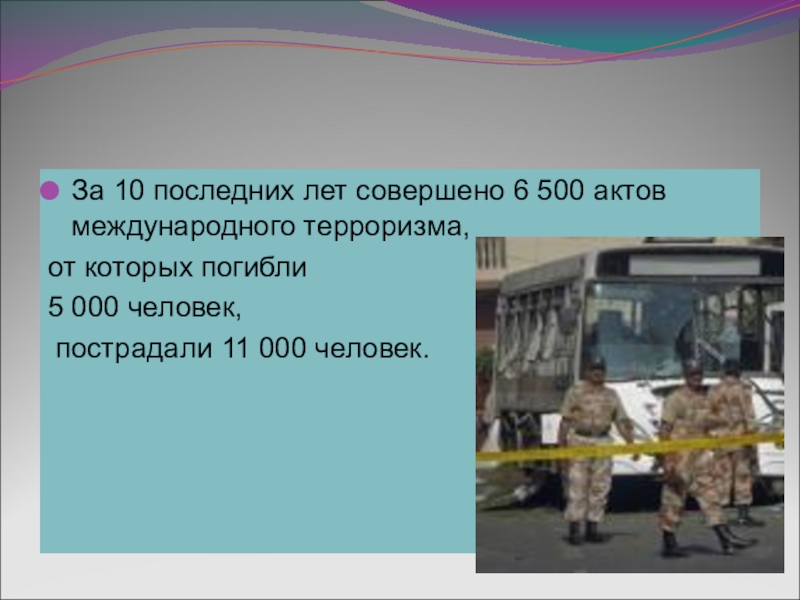 За 10 последних лет совершено 6 500 актов международного терроризма,

от которых погибли

5 000 человек,

пострадали 11 000 человек.